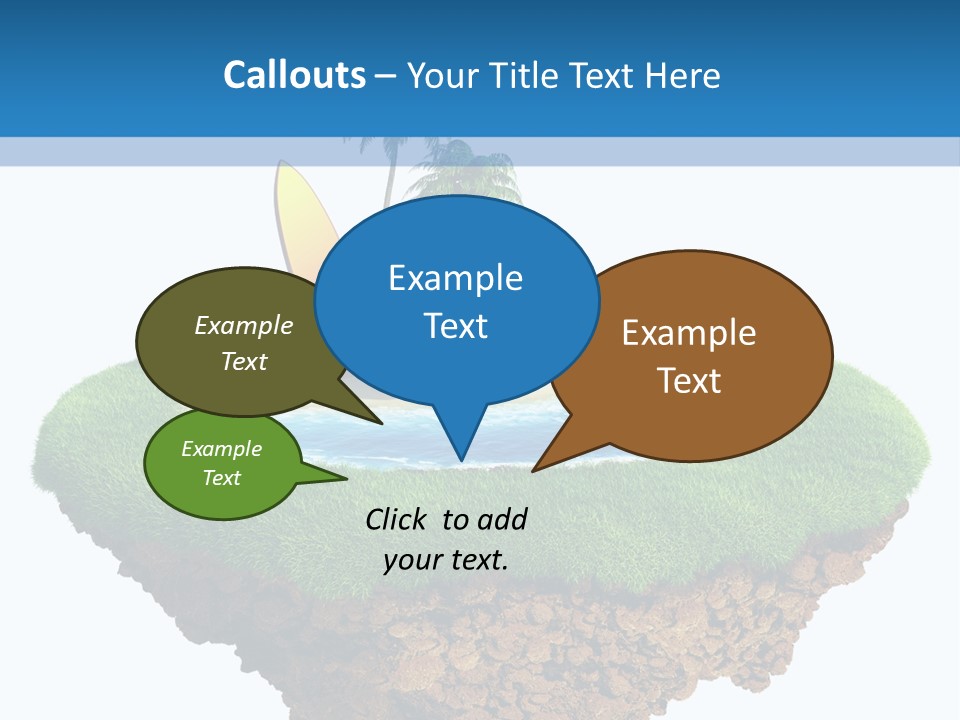 Callouts – Your Title Text Here

Example Text

Example Text

Example Text

Example Text

Click to add your text.